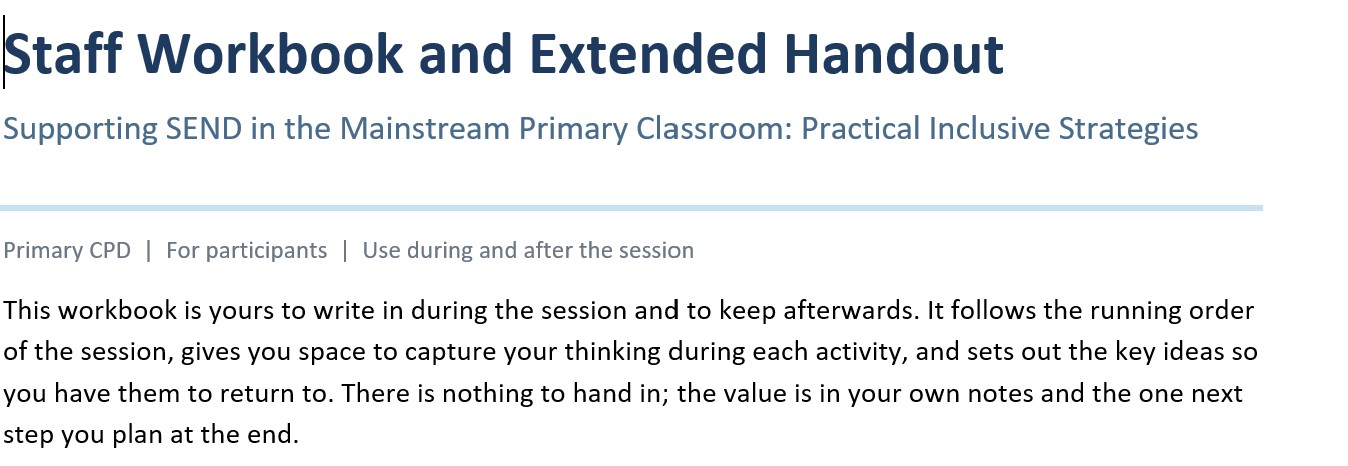 Staff Workbook and Extended Handout

Supporting SEND in the Mainstream Primary Classroom: Practical Inclusive Strategies

Primary CPD | For participants | Use during and after the session

This workbook is yours to write in during the session and to keep afterwards. It follows the running order of the session, gives you space to capture your thinking during each activity, and sets out the key ideas so you have them to return to. There is nothing to hand in; the value is in your own notes and the one next step you plan at the end.